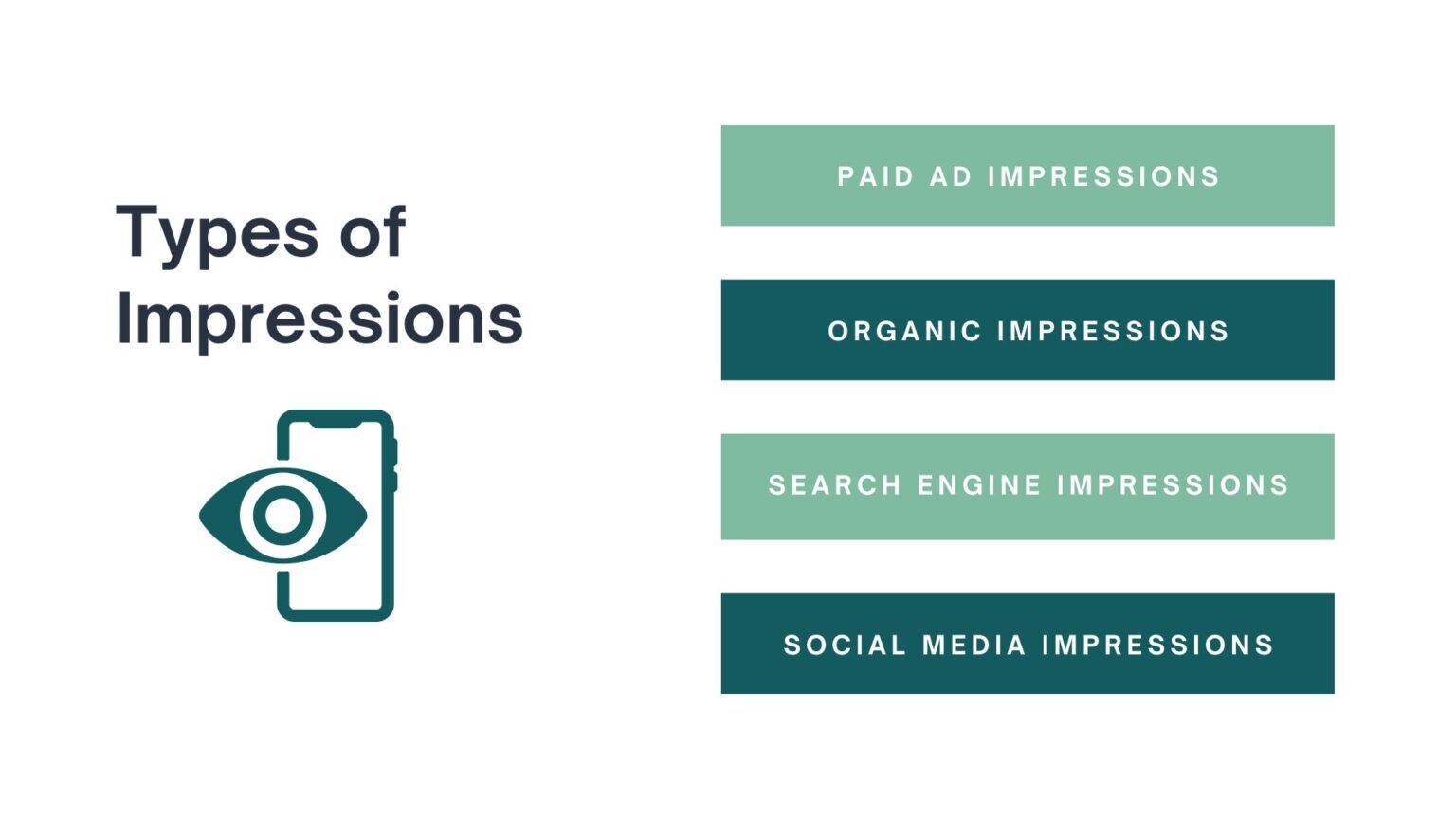 Types of Impressions

PAID AD IMPRESSIONS

ORGANIC IMPRESSIONS

SEARCH ENGINE IMPRESSIONS

SOCIAL MEDIA IMPRESSIONS